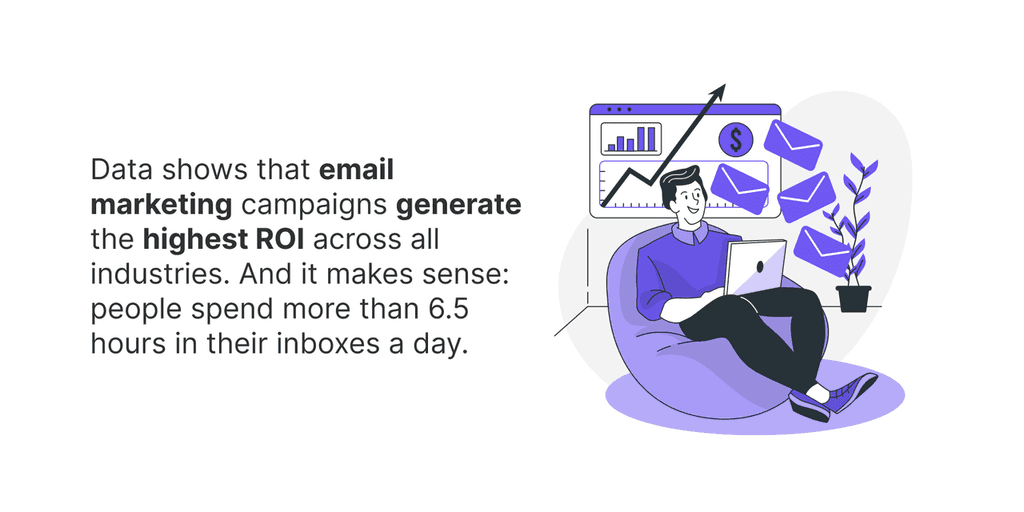 Data shows that email marketing campaigns generate the highest ROI across all industries. And it makes sense: people spend more than 6.5 hours in their inboxes a day.

$